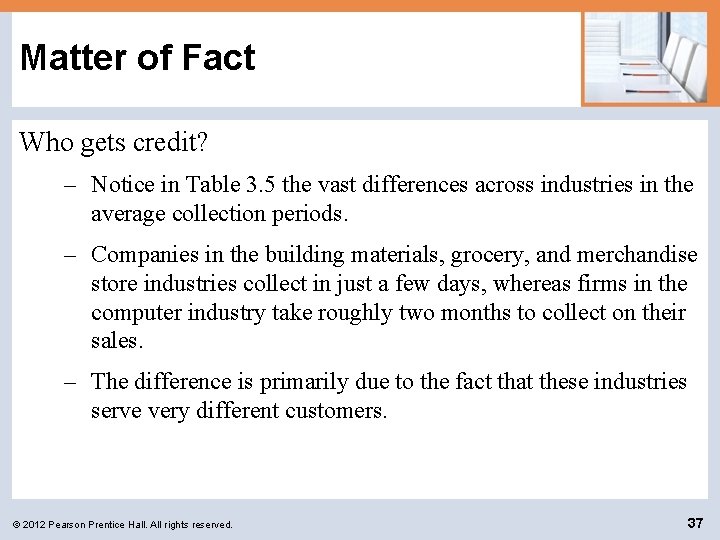 Matter of Fact

Who gets credit?

– Notice in Table 3.5 the vast differences across industries in the average collection periods.

– Companies in the building materials, grocery, and merchandise store industries collect in just a few days, whereas firms in the computer industry take roughly two months to collect on their sales.

– The difference is primarily due to the fact that these industries serve very different customers.

© 2012 Pearson Prentice Hall. All rights reserved.

37